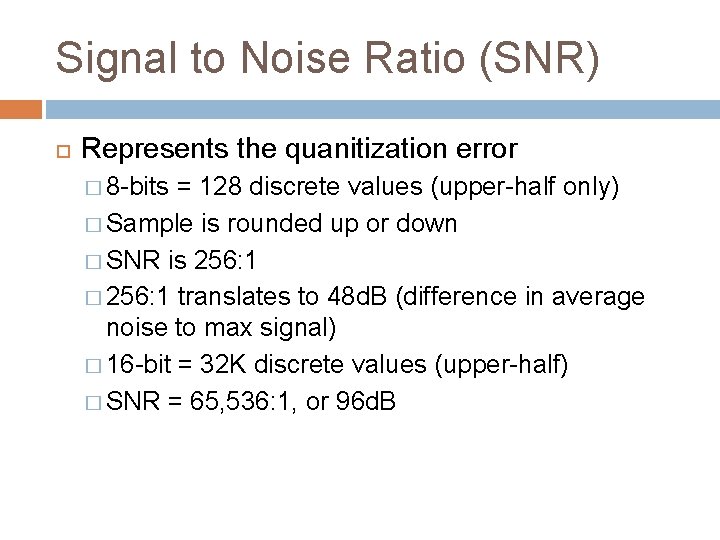 Signal to Noise Ratio (SNR)

Represents the quanitization error
8-bits = 128 discrete values (upper-half only)
Sample is rounded up or down
SNR is 256:1
256:1 translates to 48dB (difference in average noise to max signal)
16-bit = 32K discrete values (upper-half)
SNR = 65,536:1, or 96dB